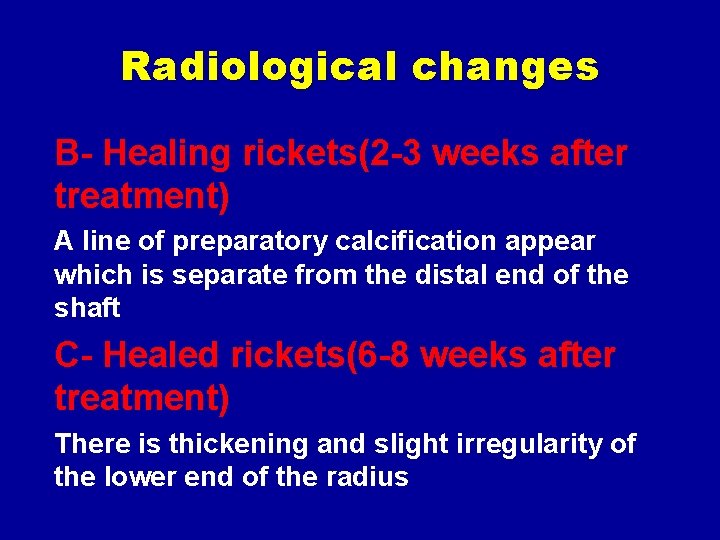 Radiological changes

B- Healing rickets(2-3 weeks after treatment)

A line of preparatory calcification appear which is separate from the distal end of the shaft

C- Healed rickets(6-8 weeks after treatment)

There is thickening and slight irregularity of the lower end of the radius